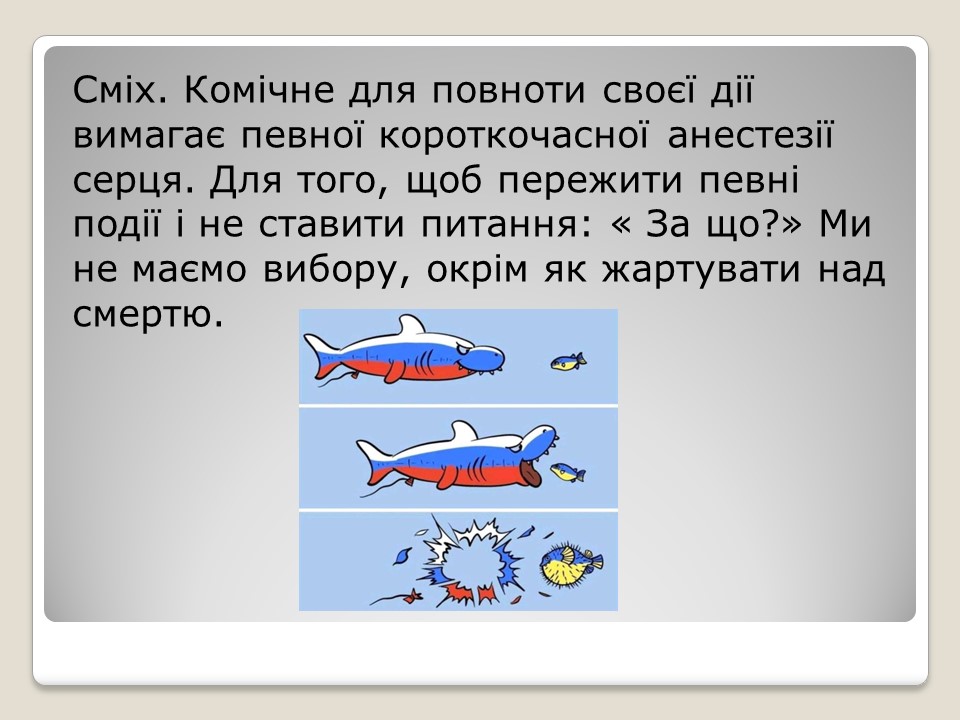 Сміх. Комічне для повноти своєї дії вимагає певної короткочасної анестезії серця. Для того, щоб пережити певні події і не ставити питання: « За що?» Ми не маємо вибору, окрім як жартувати над смертю.